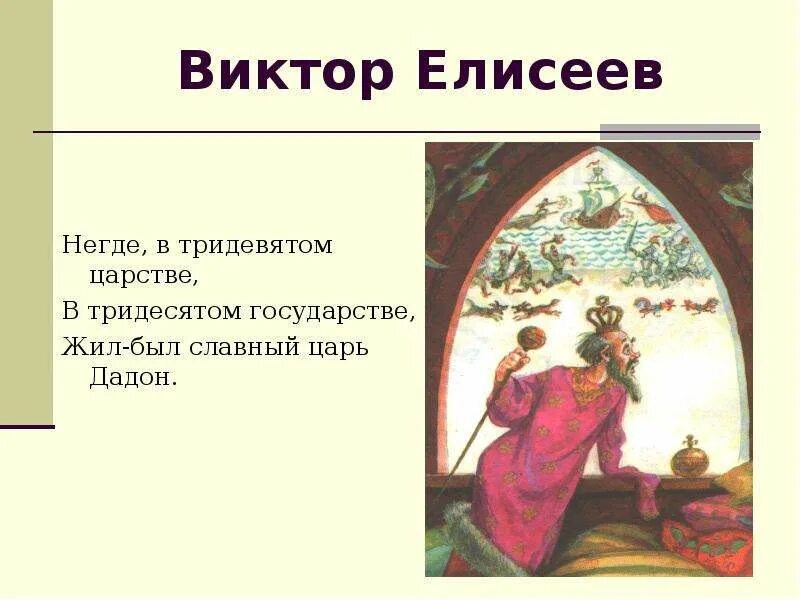 Виктор Елисеев

Негде, в тридевятом царстве,

В тридесятом государстве,

Жил-был славный царь Дадон.